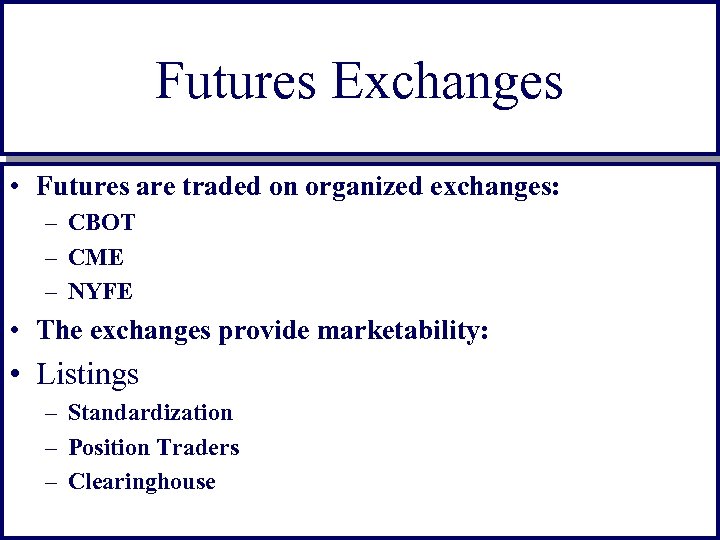 Futures Exchanges

• Futures are traded on organized exchanges:
  – CBOT
  – CME
  – NYFE
• The exchanges provide marketability:
• Listings
  – Standardization
  – Position Traders
  – Clearinghouse